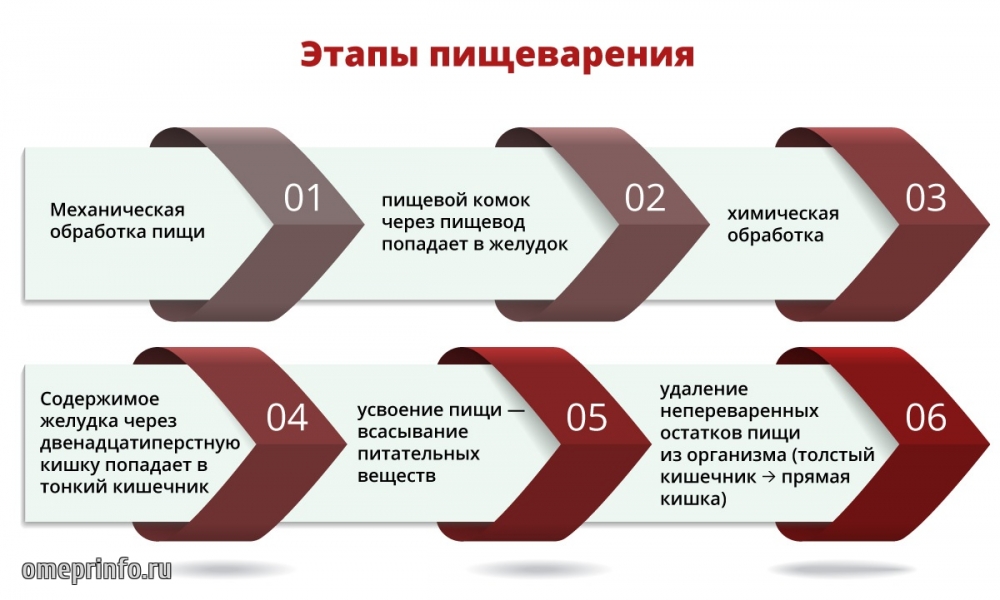 Этапы пищеварения

Механическая обработка пищи

01

пищевой комок через пищевод попадает в желудок

02

химическая обработка

03

Содержимое желудка через двенадцатиперстную кишку попадает в тонкий кишечник

04

усвоение пищи — всасывание питательных веществ

05

удаление непереваренных остатков пищи из организма (толстый кишечник → прямая кишка)

06

omeprinfo.ru